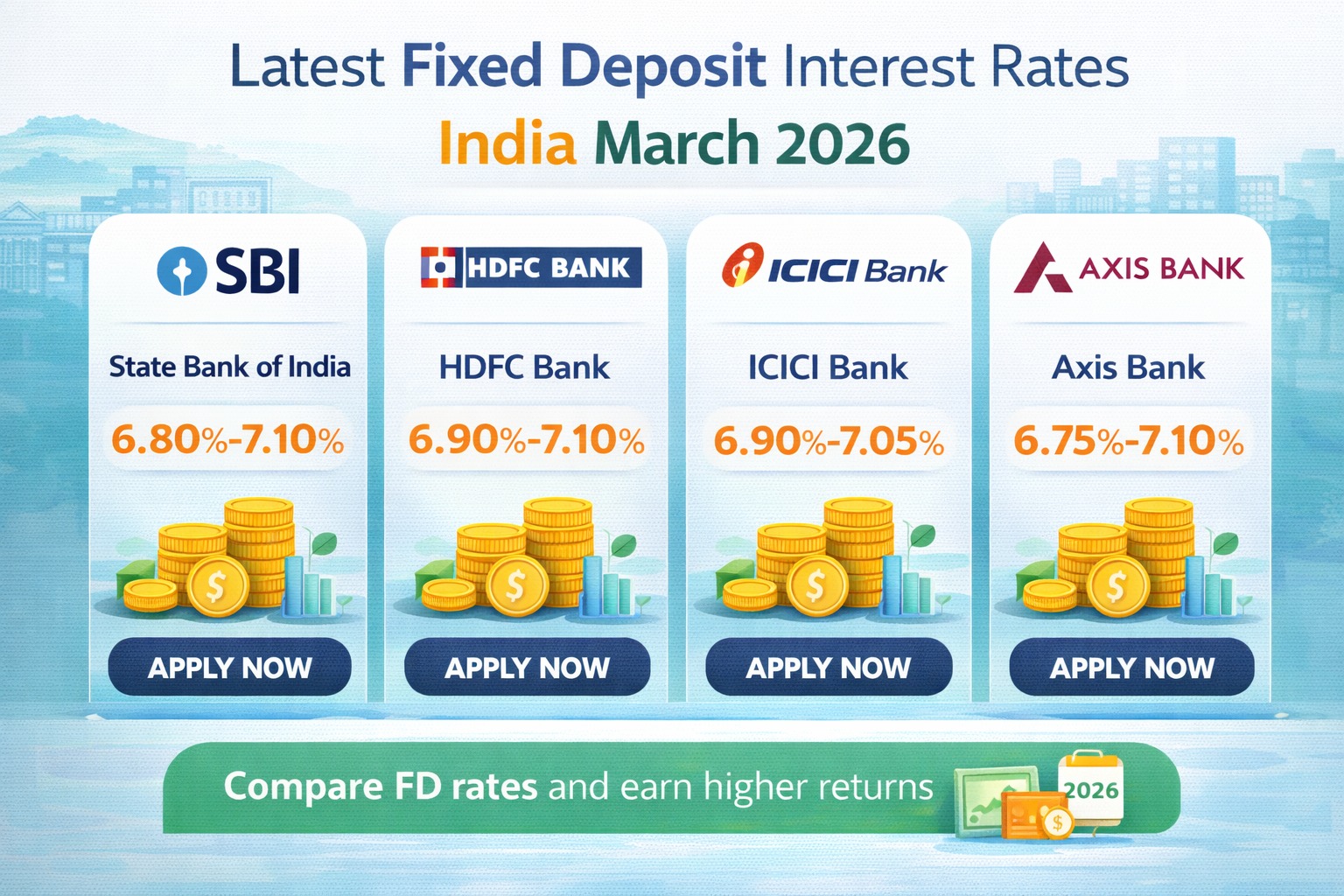 Latest Fixed Deposit Interest Rates
India March 2026

SBI
State Bank of India
6.80%-7.10%
$
APPLY NOW

HDFC BANK
HDFC Bank
6.90%-7.10%
$
APPLY NOW

ICICI Bank
ICICI Bank
6.90%-7.05%
$
APPLY NOW

AXIS BANK
Axis Bank
6.75%-7.10%
$
APPLY NOW

Compare FD rates and earn higher returns
2026
$